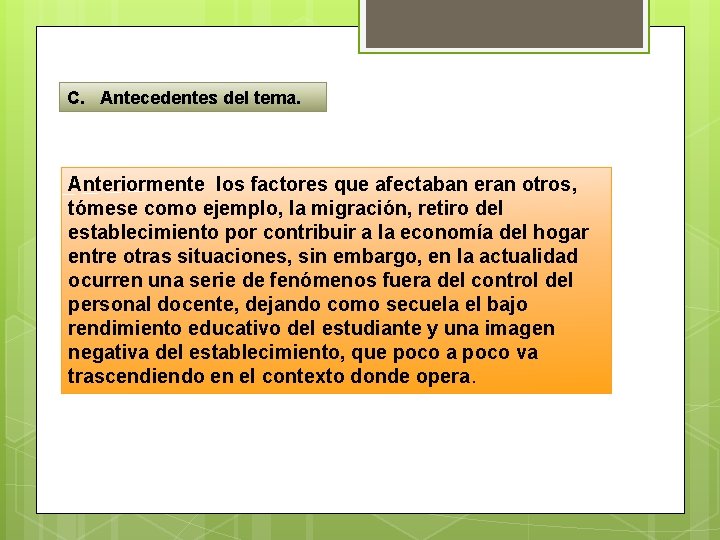 C. Antecedentes del tema.

Anteriormente los factores que afectaban eran otros, tómese como ejemplo, la migración, retiro del establecimiento por contribuir a la economía del hogar entre otras situaciones, sin embargo, en la actualidad ocurren una serie de fenómenos fuera del control del personal docente, dejando como secuela el bajo rendimiento educativo del estudiante y una imagen negativa del establecimiento, que poco a poco va trascendiendo en el contexto donde opera.